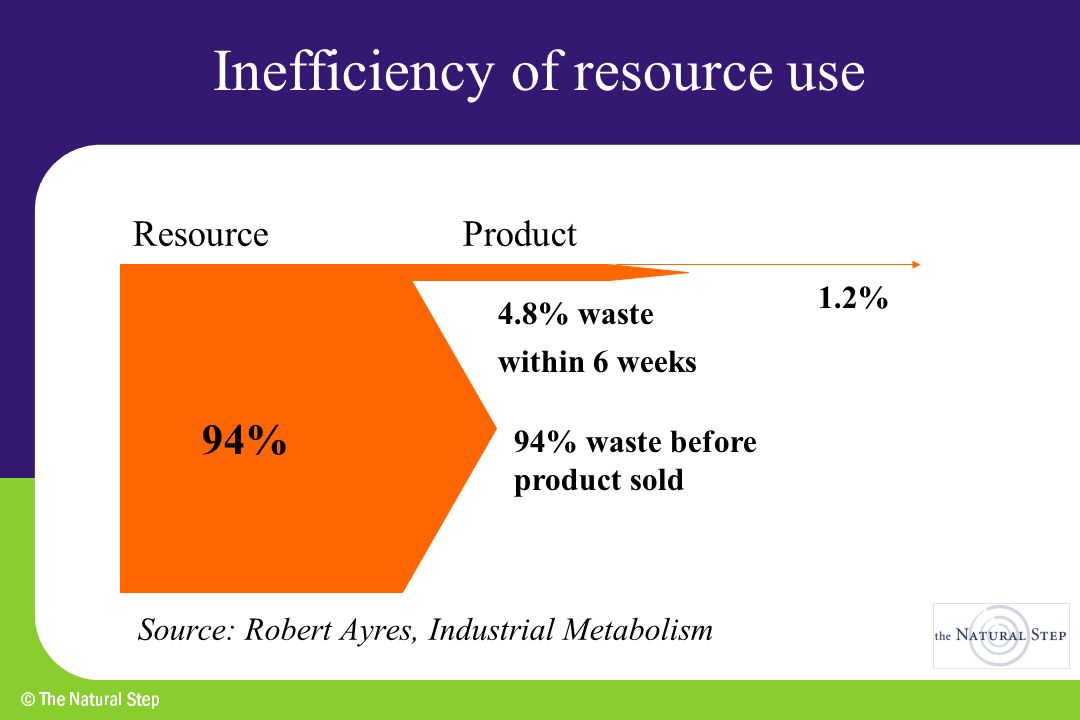 Inefficiency of resource use

Resource

Product

1.2%

4.8% waste

within 6 weeks

94%

94% waste before product sold

Source: Robert Ayres, Industrial Metabolism

the NATURAL STEP

© The Natural Step